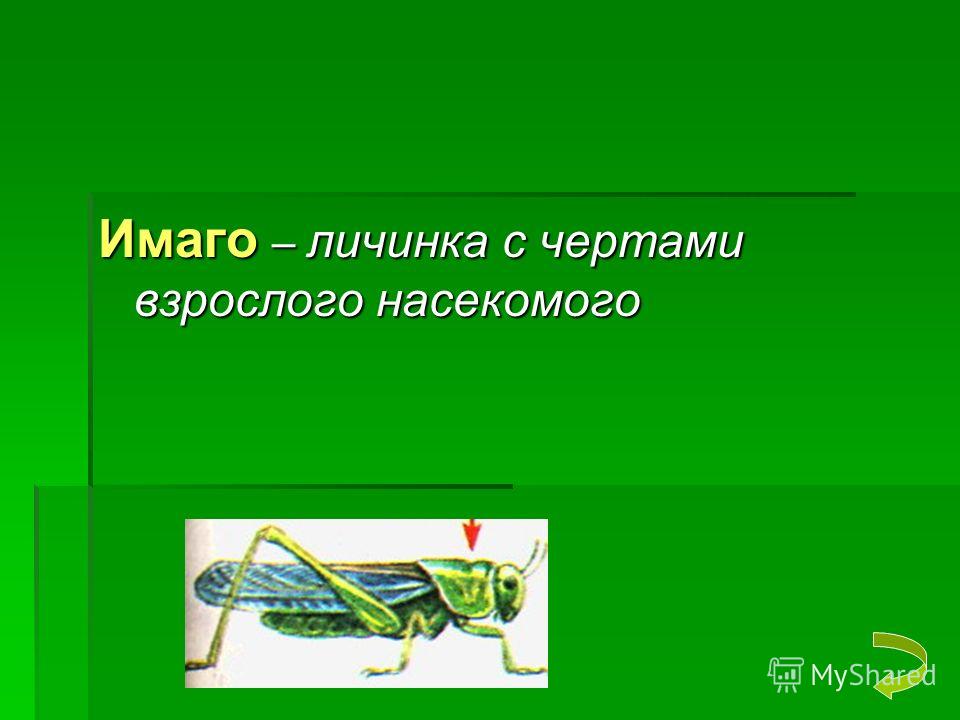 Имаго – личинка с чертами взрослого насекомого

MyShared